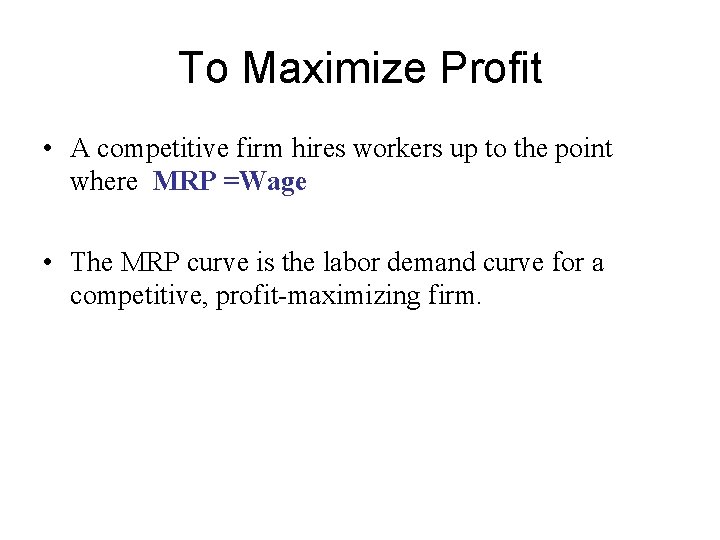 To Maximize Profit

• A competitive firm hires workers up to the point where MRP =Wage

• The MRP curve is the labor demand curve for a competitive, profit-maximizing firm.